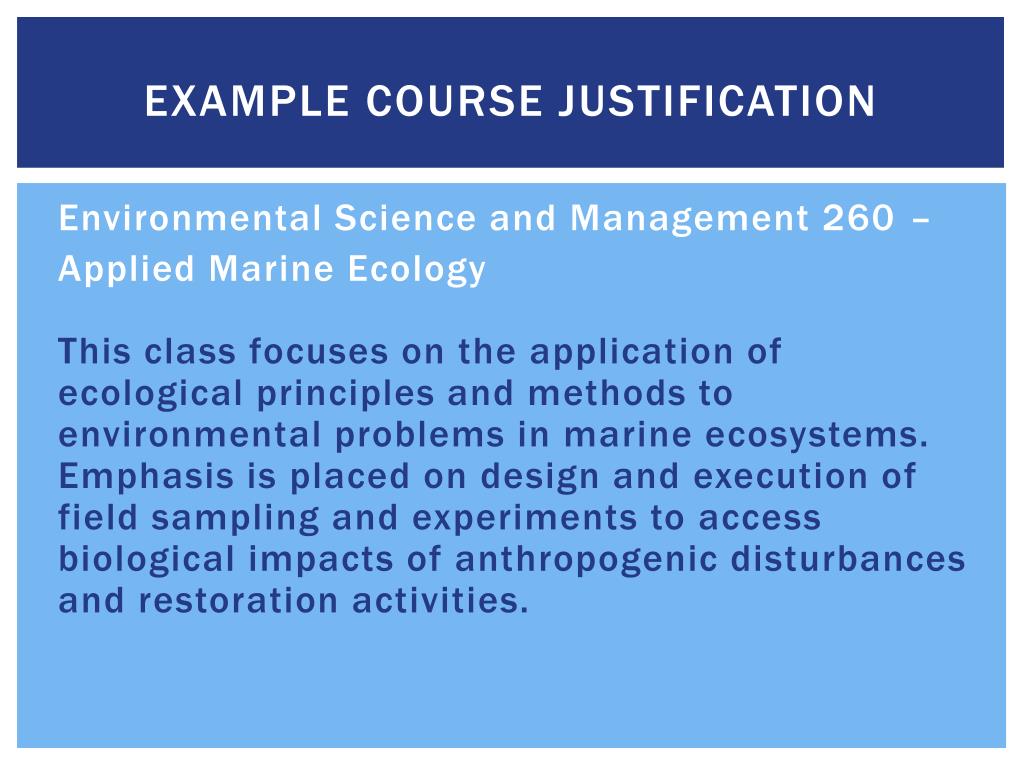 EXAMPLE COURSE JUSTIFICATION

Environmental Science and Management 260 – Applied Marine Ecology

This class focuses on the application of ecological principles and methods to environmental problems in marine ecosystems. Emphasis is placed on design and execution of field sampling and experiments to access biological impacts of anthropogenic disturbances and restoration activities.